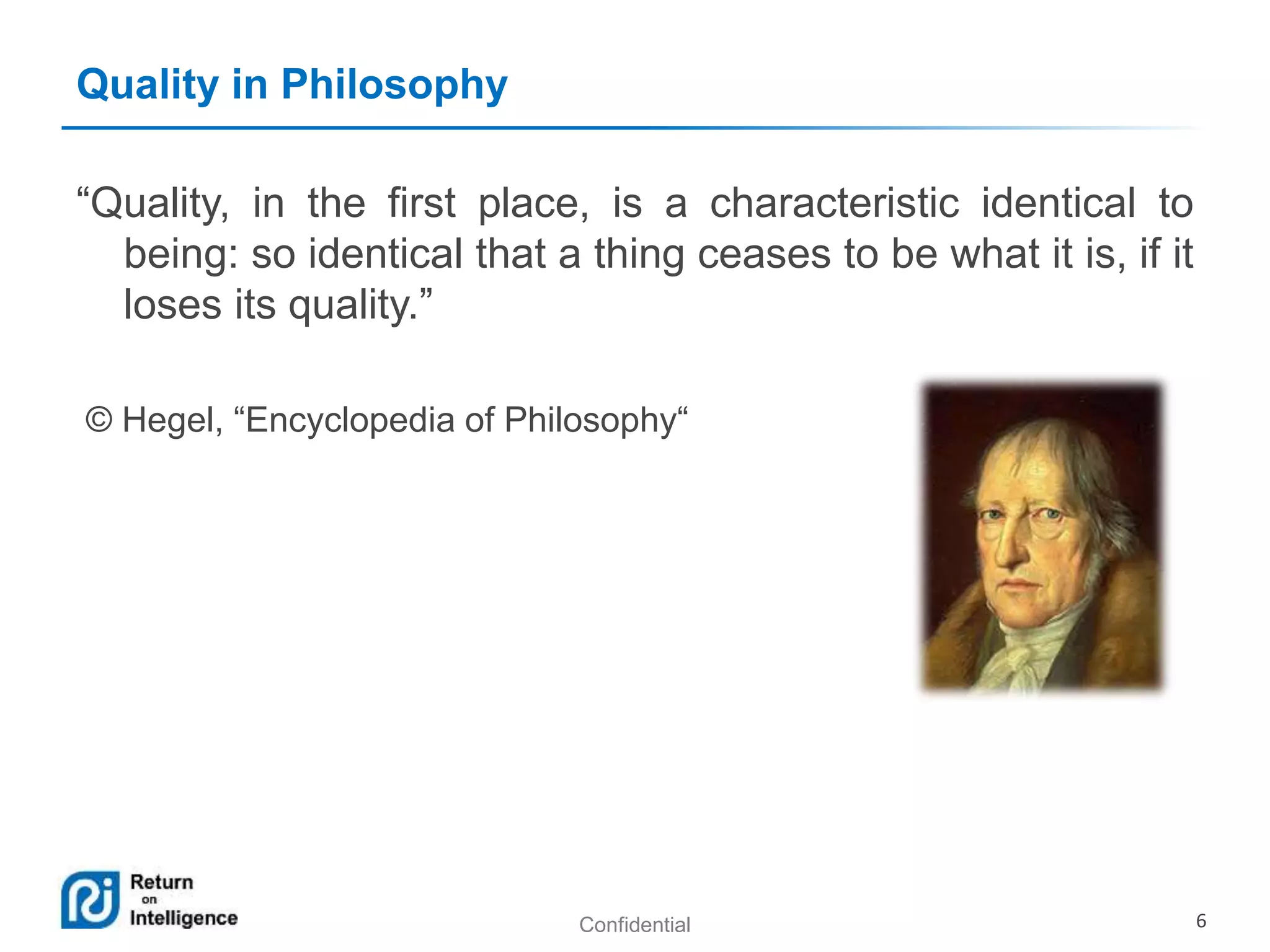 Quality in Philosophy

“Quality, in the first place, is a characteristic identical to being: so identical that a thing ceases to be what it is, if it loses its quality.”

© Hegel, “Encyclopedia of Philosophy“

Return on Intelligence

Confidential

6